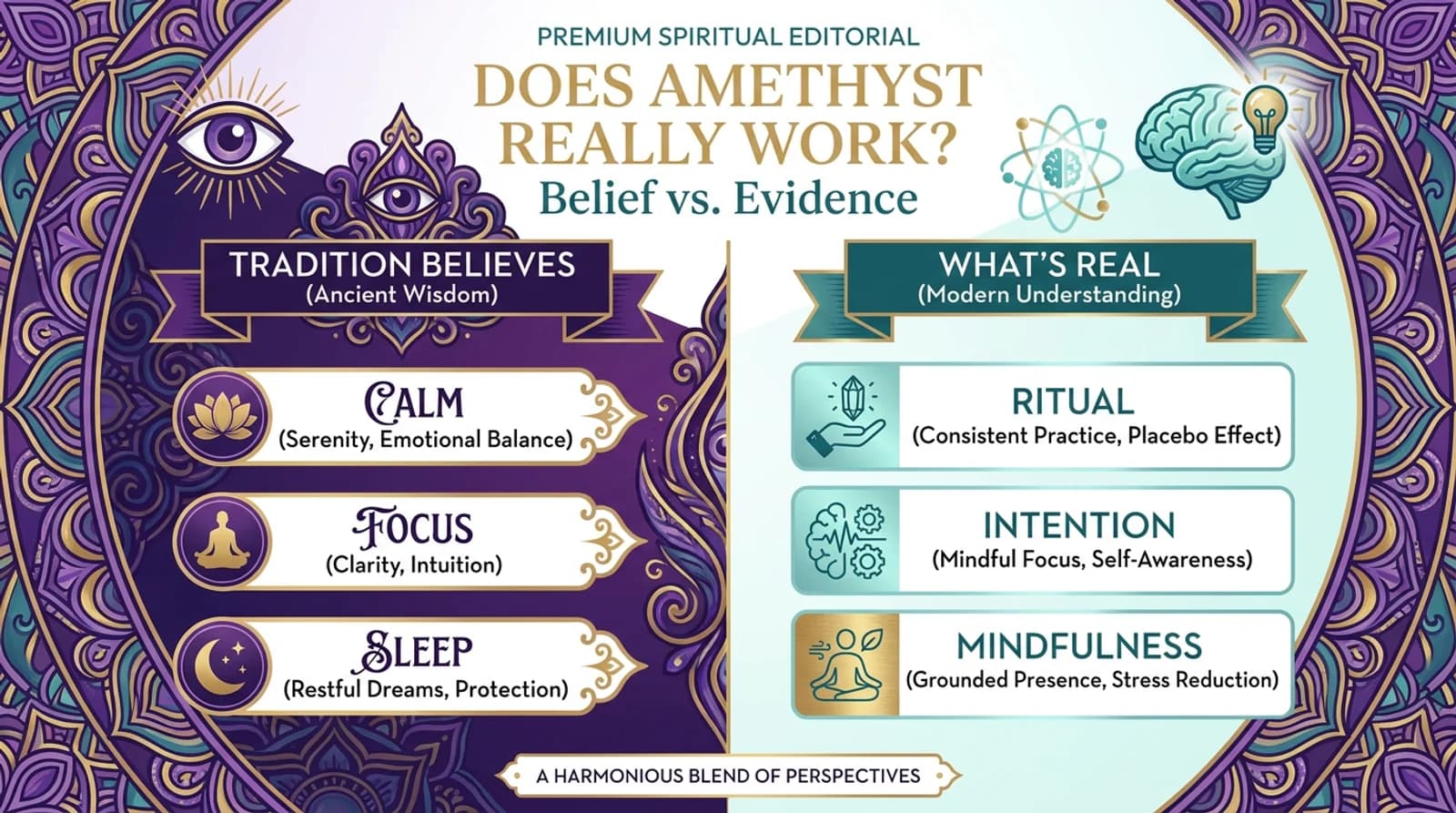 PREMIUM SPIRITUAL EDITORIAL

DOES AMETHYST REALLY WORK?

Belief vs. Evidence

TRADITION BELIEVES
(Ancient Wisdom)

CALM
(Serenity, Emotional Balance)

FOCUS
(Clarity, Intuition)

SLEEP
(Restful Dreams, Protection)

WHAT'S REAL
(Modern Understanding)

RITUAL
(Consistent Practice, Placebo Effect)

INTENTION
(Mindful Focus, Self-Awareness)

MINDFULNESS
(Grounded Presence, Stress Reduction)

A HARMONIOUS BLEND OF PERSPECTIVES